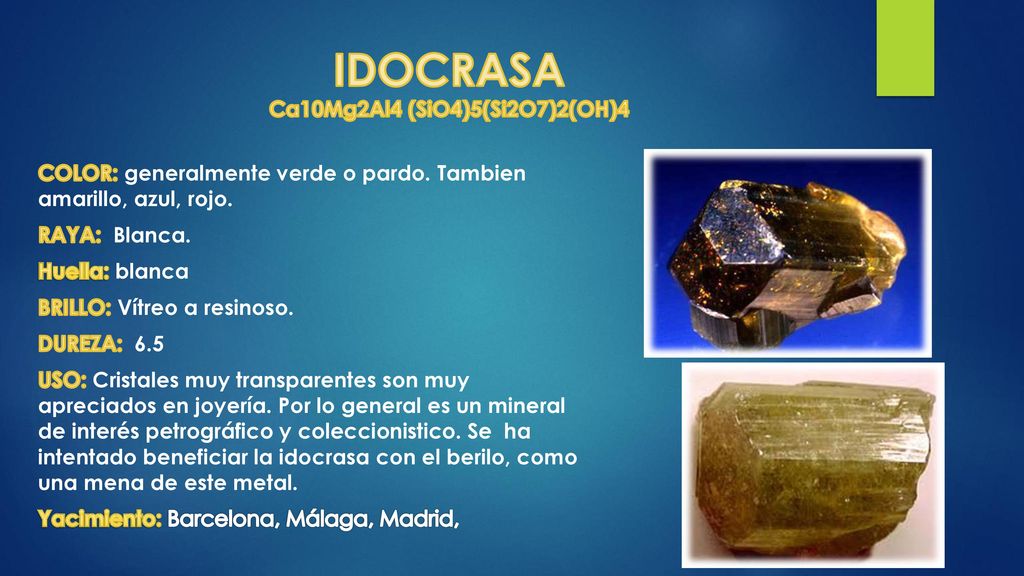 IDOCRASA
Ca10Mg2Al4 (SiO4)5(Si2O7)2(OH)4

COLOR: generalmente verde o pardo. Tambien amarillo, azul, rojo.

RAYA: Blanca.

Huella: blanca

BRILLO: Vítreo a resinoso.

DUREZA: 6.5

USO: Cristales muy transparentes son muy apreciados en joyería. Por lo general es un mineral de interés petrográfico y coleccionistico. Se ha intentado beneficiar la idocrasa con el berilo, como una mena de este metal.

Yacimiento: Barcelona, Málaga, Madrid,